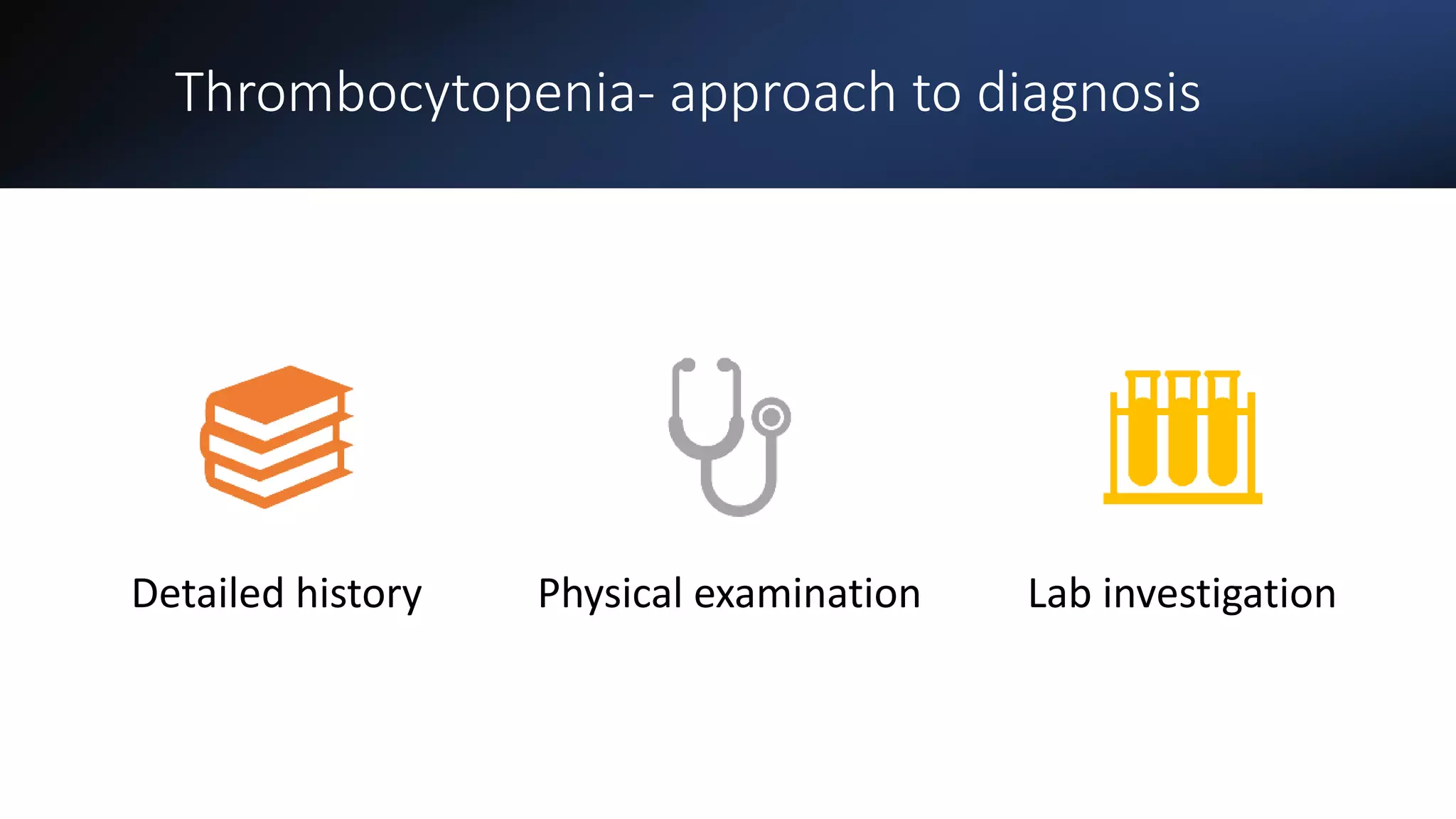 Thrombocytopenia- approach to diagnosis

Detailed history

Physical examination

Lab investigation